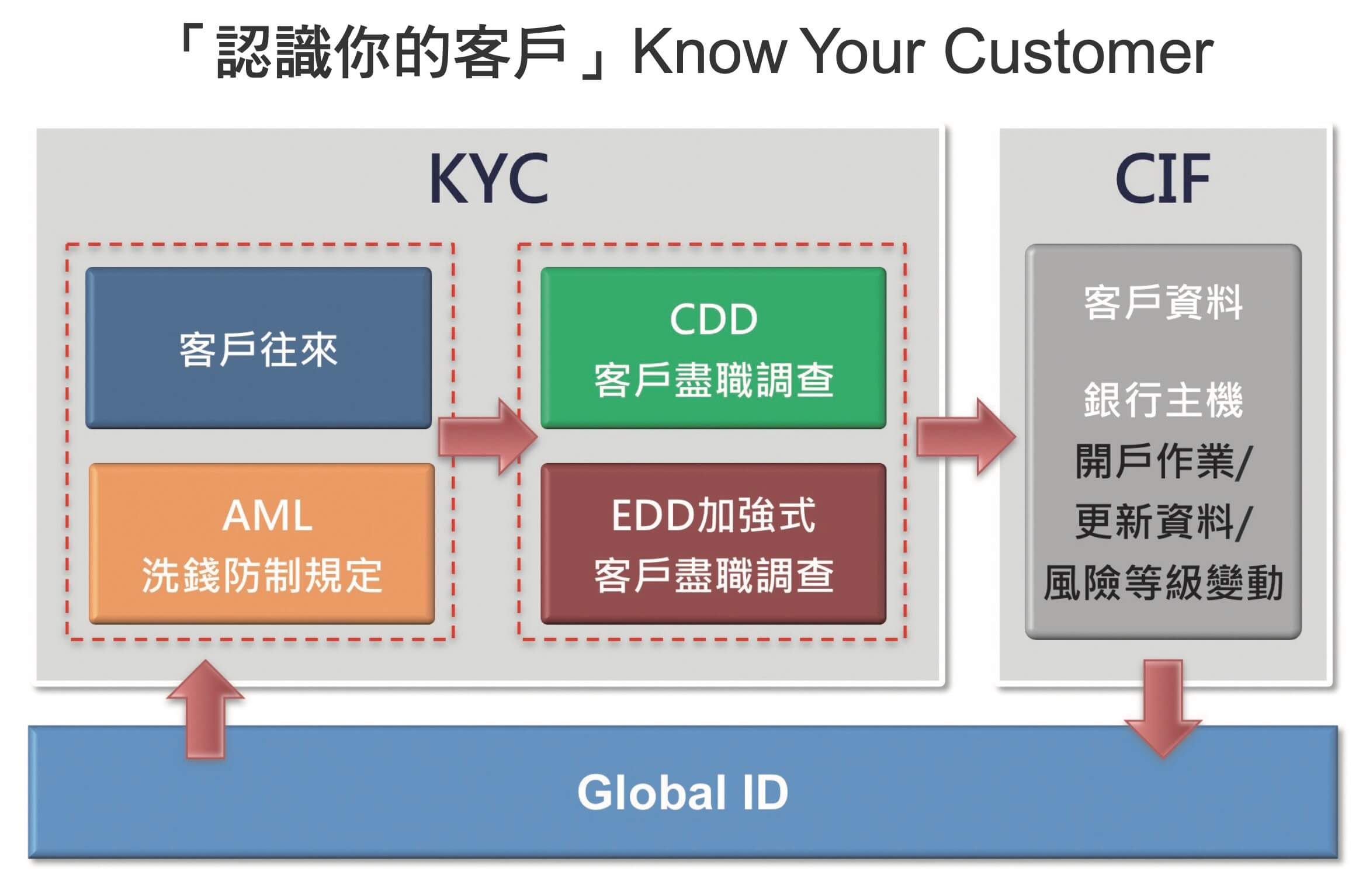 「認識你的客戶」Know Your Customer

KYC

客戶往來

AML
洗錢防制規定

CDD
客戶盡職調查

EDD加強式
客戶盡職調查

CIF

客戶資料

銀行主機
開戶作業/
更新資料/
風險等級變動

Global ID